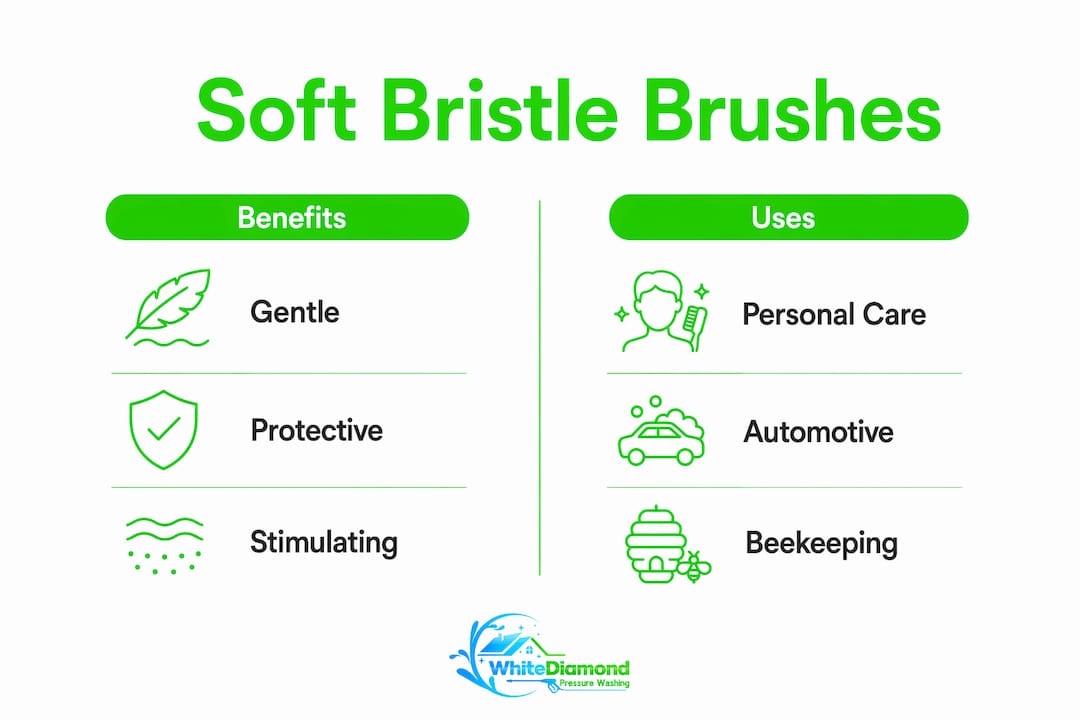 Soft Bristle Brushes

Benefits

Gentle

Protective

Stimulating

Uses

Personal Care

Automotive

Beekeeping

WhiteDiamond
Pressure Washing